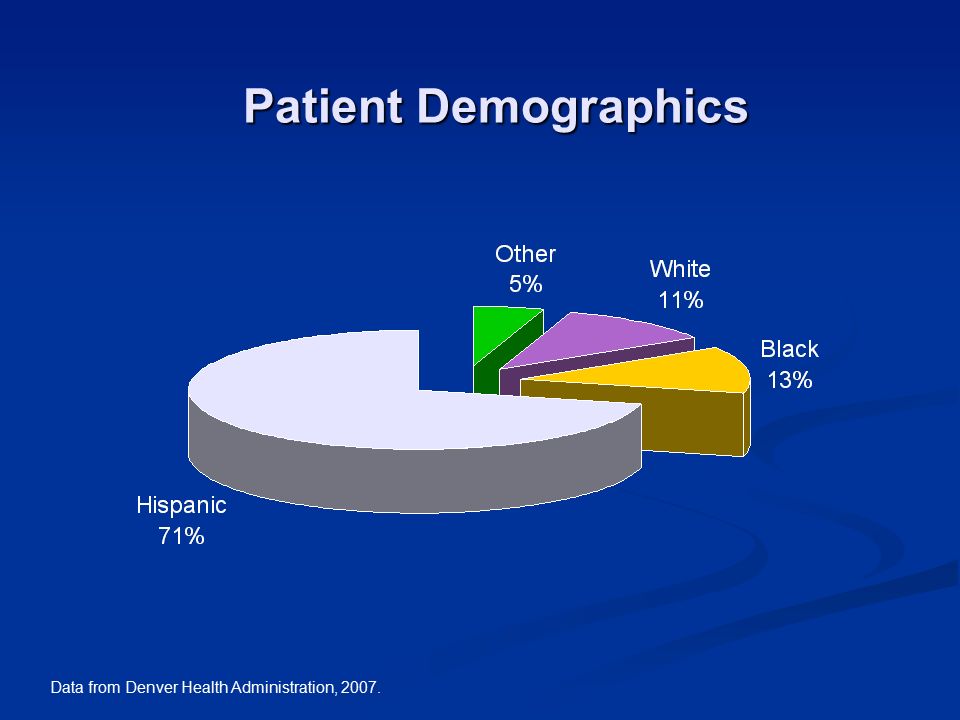 Patient Demographics

Other
5%

White
11%

Black
13%

Hispanic
71%

Data from Denver Health Administration, 2007.